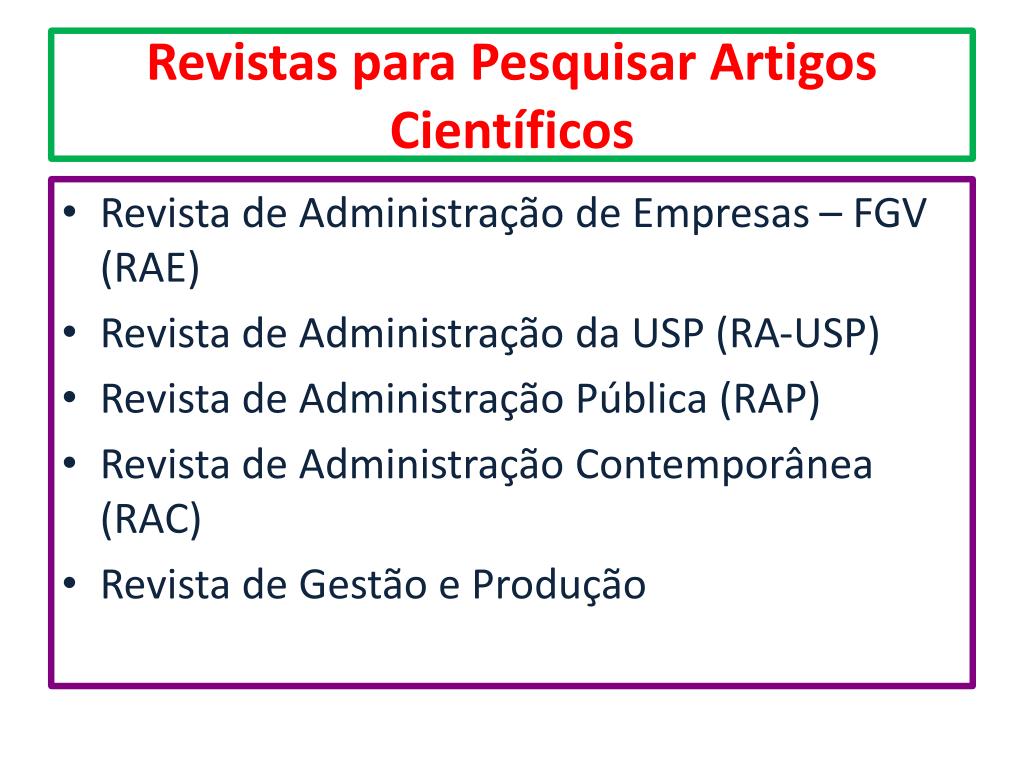 Revistas para Pesquisar Artigos Científicos

• Revista de Administração de Empresas – FGV (RAE)
• Revista de Administração da USP (RA-USP)
• Revista de Administração Pública (RAP)
• Revista de Administração Contemporânea (RAC)
• Revista de Gestão e Produção